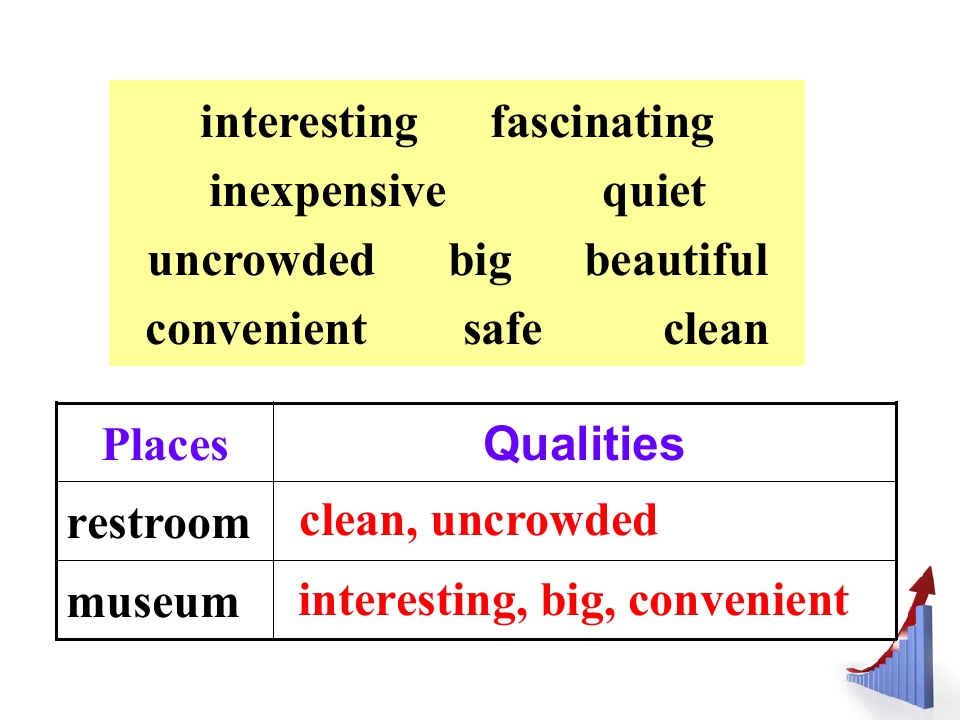 interesting fascinating
inexpensive quiet
uncrowded big beautiful
convenient safe clean

| Places | Qualities |
|---|---|
| restroom | clean, uncrowded |
| museum | interesting, big, convenient |